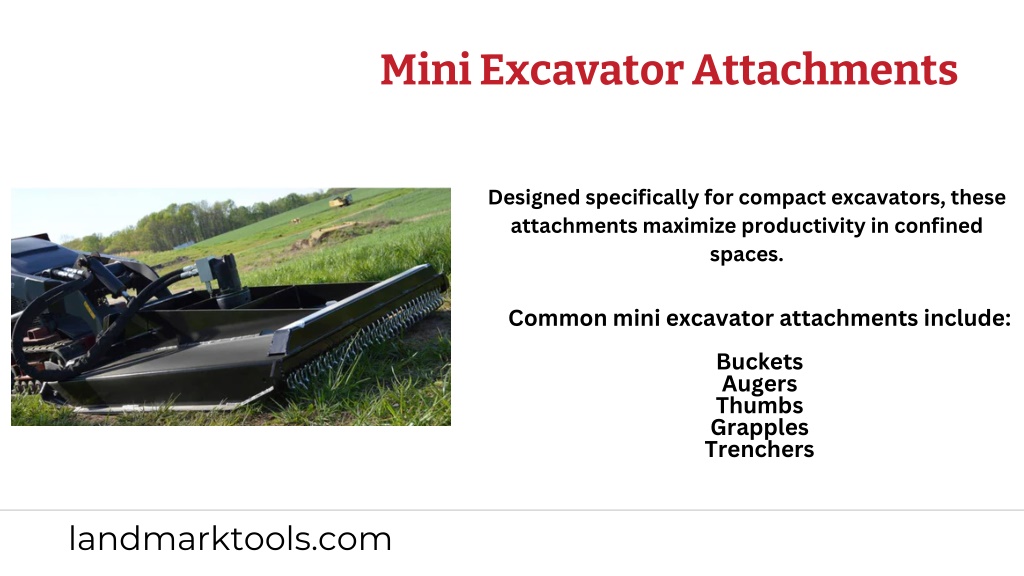 Mini Excavator Attachments

Designed specifically for compact excavators, these attachments maximize productivity in confined spaces.

Common mini excavator attachments include:

Buckets
Augers
Thumbs
Grapples
Trenchers

landmarktools.com